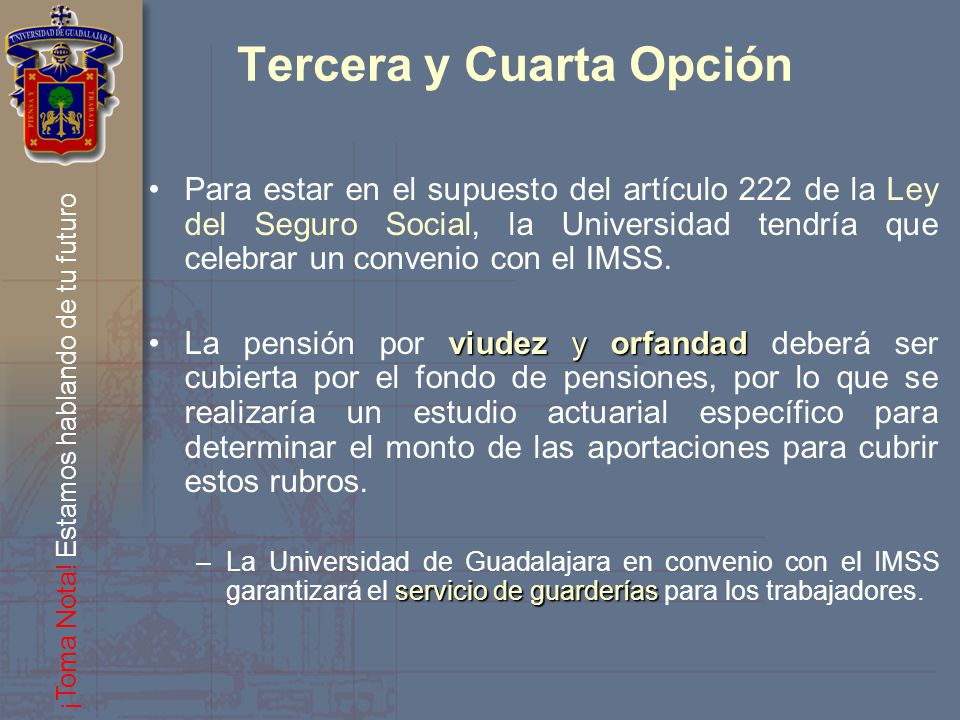 UNIVERSIDAD DE GUADALAJARA
PIENSA Y TRABAJA

¡Toma Nota! Estamos hablando de tu futuro

Tercera y Cuarta Opción

• Para estar en el supuesto del artículo 222 de la Ley del Seguro Social, la Universidad tendría que celebrar un convenio con el IMSS.

• La pensión por viudez y orfandad deberá ser cubierta por el fondo de pensiones, por lo que se realizaría un estudio actuarial específico para determinar el monto de las aportaciones para cubrir estos rubros.

– La Universidad de Guadalajara en convenio con el IMSS garantizará el servicio de guarderías para los trabajadores.